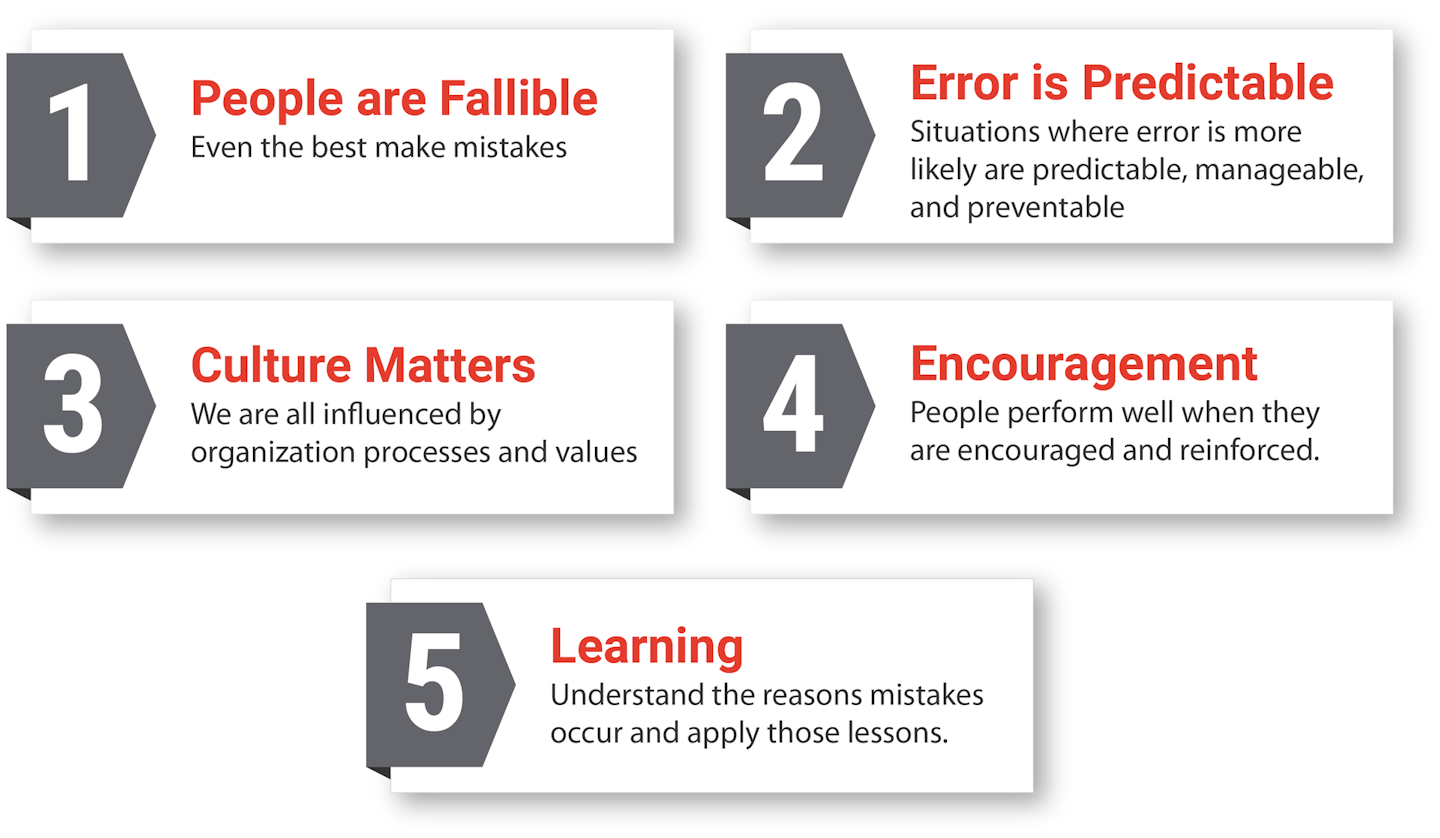 1
People are Fallible
Even the best make mistakes

2
Error is Predictable
Situations where error is more likely are predictable, manageable, and preventable

3
Culture Matters
We are all influenced by organization processes and values

4
Encouragement
People perform well when they are encouraged and reinforced.

5
Learning
Understand the reasons mistakes occur and apply those lessons.